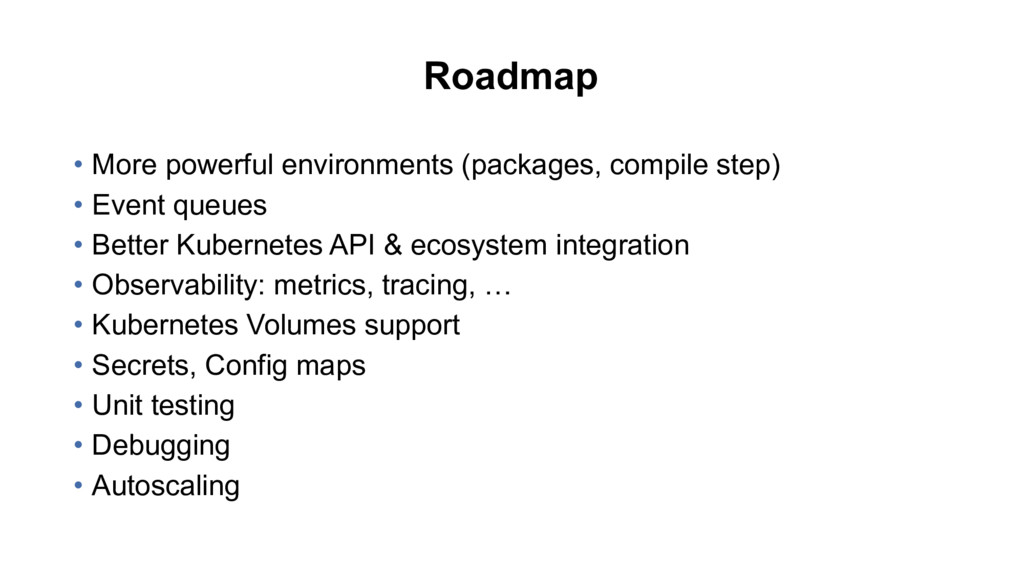 Roadmap

• More powerful environments (packages, compile step)
• Event queues
• Better Kubernetes API & ecosystem integration
• Observability: metrics, tracing, …
• Kubernetes Volumes support
• Secrets, Config maps
• Unit testing
• Debugging
• Autoscaling